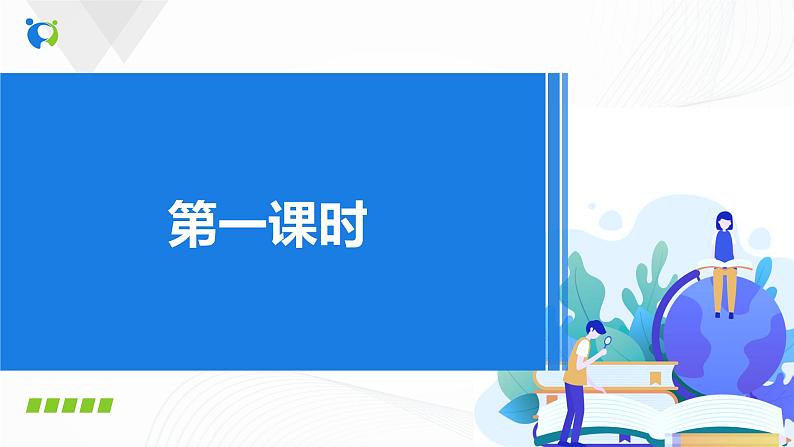 第一课时